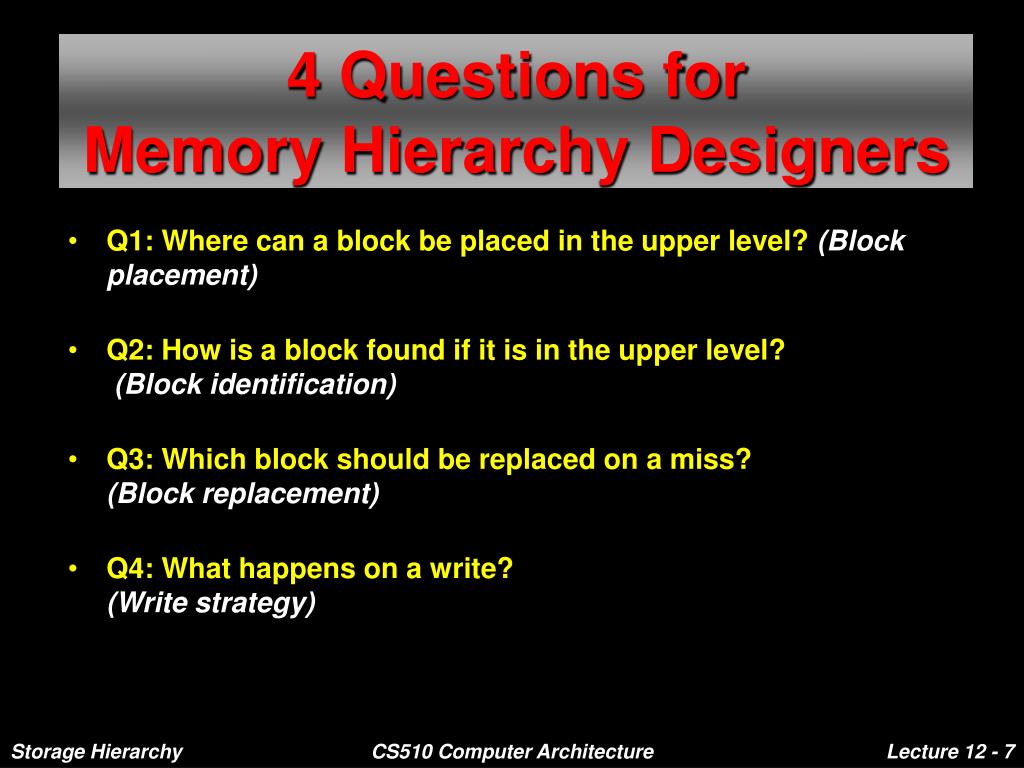 4 Questions for
Memory Hierarchy Designers

• Q1: Where can a block be placed in the upper level? (Block placement)

• Q2: How is a block found if it is in the upper level? (Block identification)

• Q3: Which block should be replaced on a miss? (Block replacement)

• Q4: What happens on a write? (Write strategy)

Storage Hierarchy CS510 Computer Architecture Lecture 12 - 7